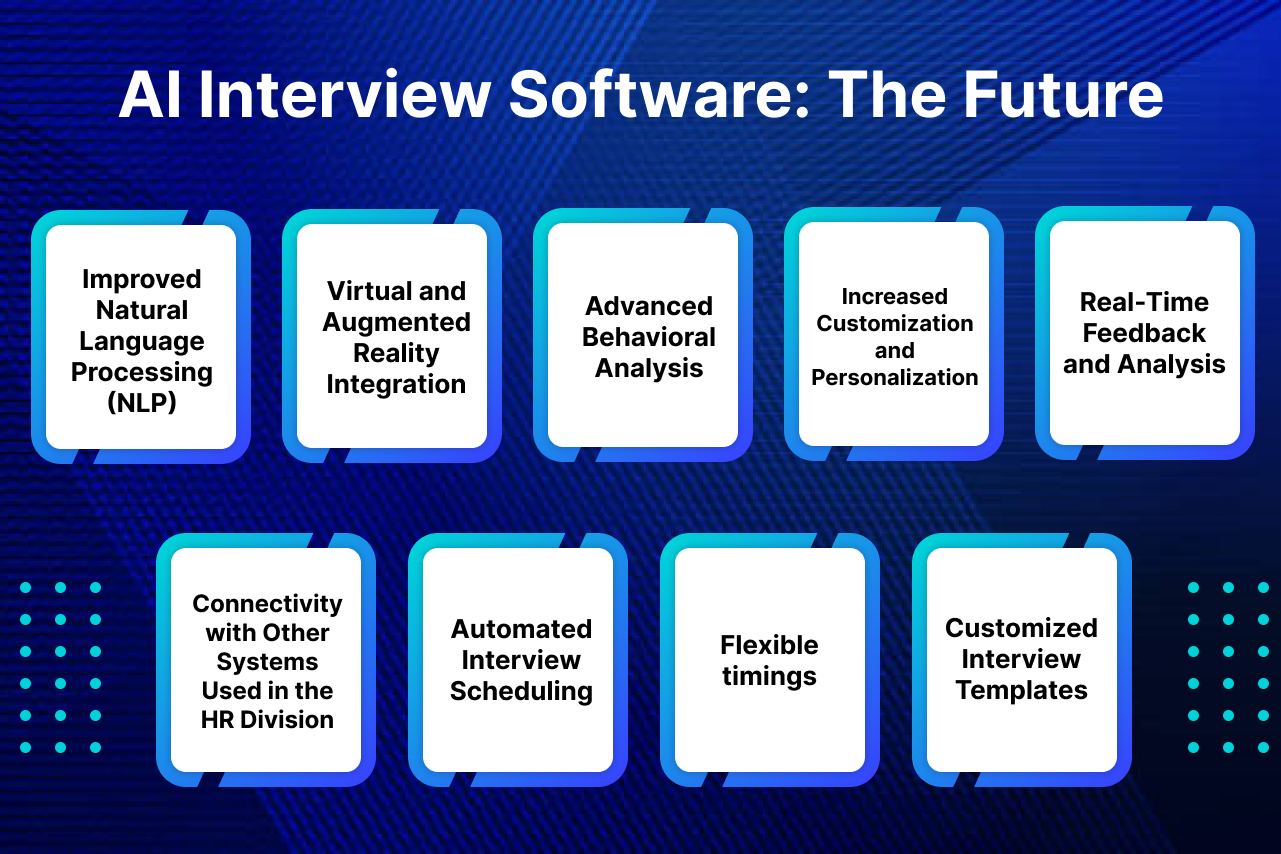 AI Interview Software: The Future

Improved Natural Language Processing (NLP)

Virtual and Augmented Reality Integration

Advanced Behavioral Analysis

Increased Customization and Personalization

Real-Time Feedback and Analysis

Connectivity with Other Systems Used in the HR Division

Automated Interview Scheduling

Flexible timings

Customized Interview Templates